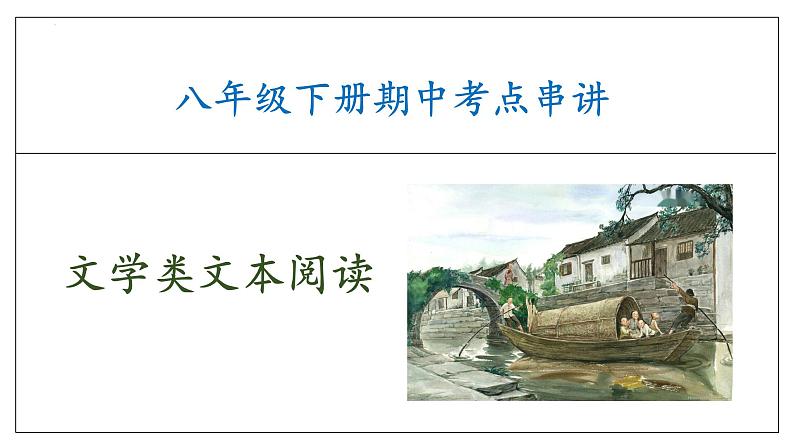 八年级下册期中考点串讲

文学类文本阅读